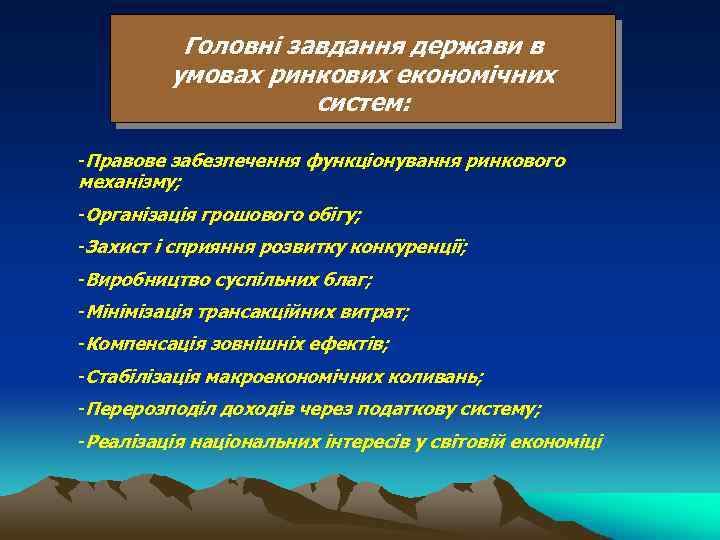 Головні завдання держави в умовах ринкових економічних систем:

-Правове забезпечення функціонування ринкового механізму;

-Організація грошового обігу;

-Захист і сприяння розвитку конкуренції;

-Виробництво суспільних благ;

-Мінімізація трансакційних витрат;

-Компенсація зовнішніх ефектів;

-Стабілізація макроекономічних коливань;

-Перерозподіл доходів через податкову систему;

-Реалізація національних інтересів у світовій економіці